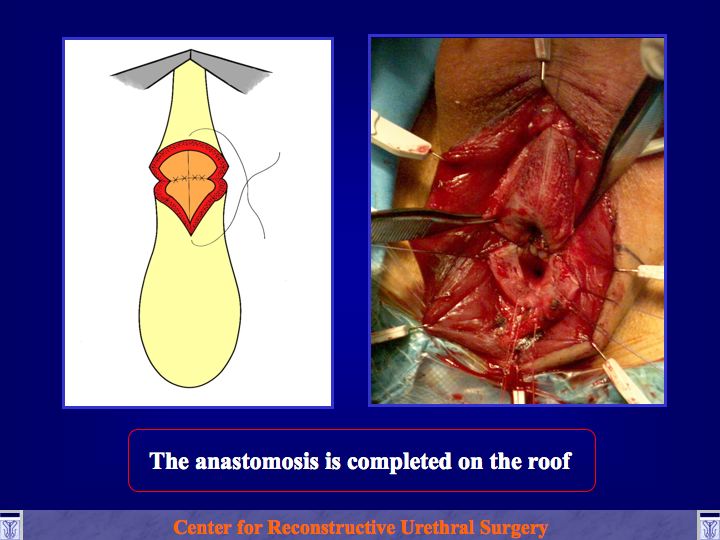 The anastomosis is completed on the roof

Center for Reconstructive Urethral Surgery